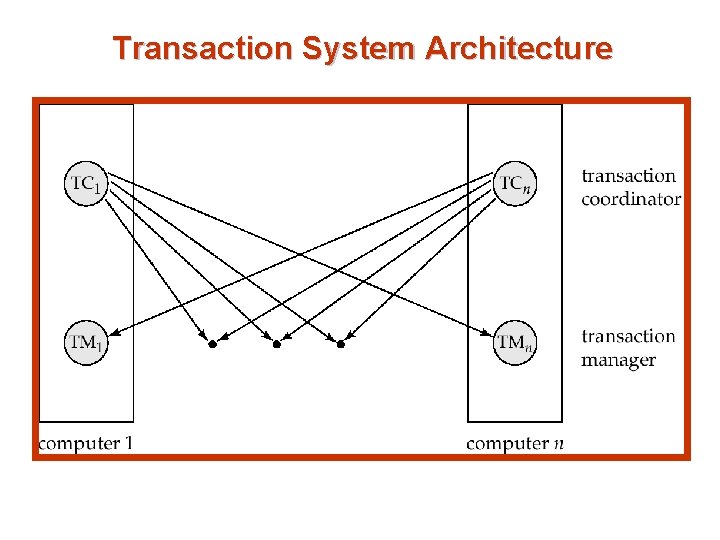 Transaction System Architecture

$TC_1$

$TC_n$

transaction coordinator

$TM_1$

$TM_n$

transaction manager

computer 1

computer $n$